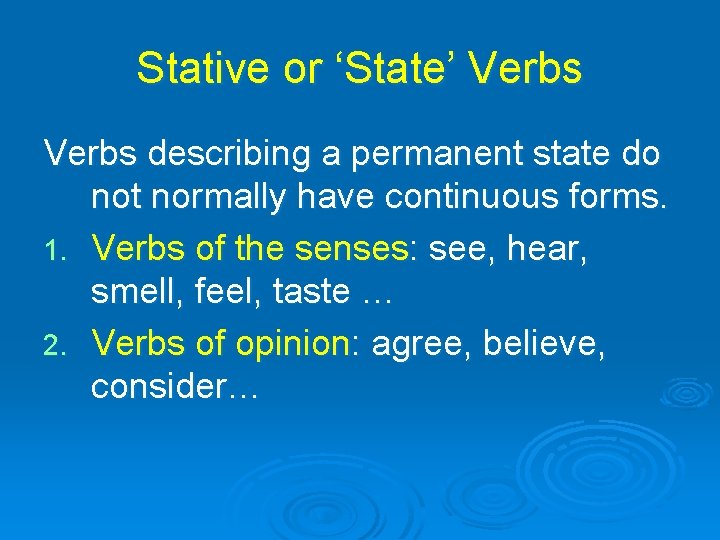 Stative or ‘State’ Verbs

Verbs describing a permanent state do not normally have continuous forms.

1. Verbs of the senses: see, hear, smell, feel, taste …
2. Verbs of opinion: agree, believe, consider…